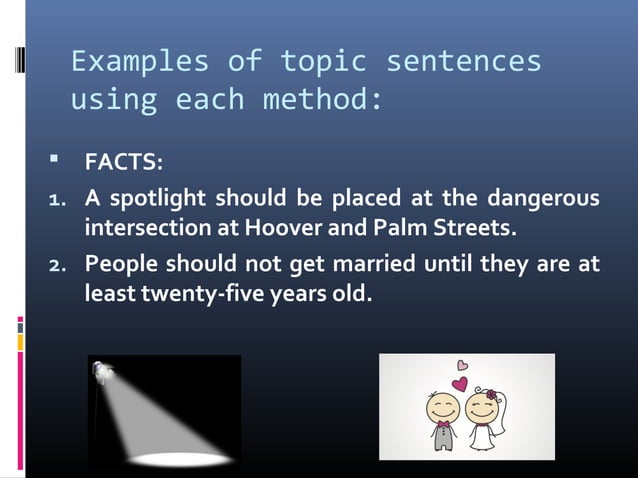 Examples of topic sentences using each method:

▪ FACTS:

1. A spotlight should be placed at the dangerous intersection at Hoover and Palm Streets.
2. People should not get married until they are at least twenty-five years old.